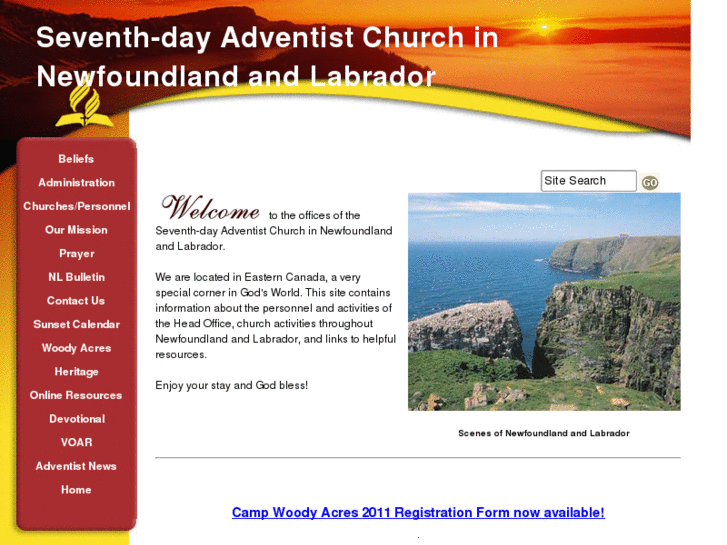 Seventh-day Adventist Church in Newfoundland and Labrador

Beliefs
Administration
Churches/Personnel
Our Mission
Prayer
NL Bulletin
Contact Us
Sunset Calendar
Woody Acres
Heritage
Online Resources
Devotional
VOAR
Adventist News
Home

Site Search GO

Welcome to the offices of the Seventh-day Adventist Church in Newfoundland and Labrador.

We are located in Eastern Canada, a very special corner in God's World. This site contains information about the personnel and activities of the Head Office, church activities throughout Newfoundland and Labrador, and links to helpful resources.

Enjoy your stay and God bless!

Scenes of Newfoundland and Labrador

Camp Woody Acres 2011 Registration Form now available!